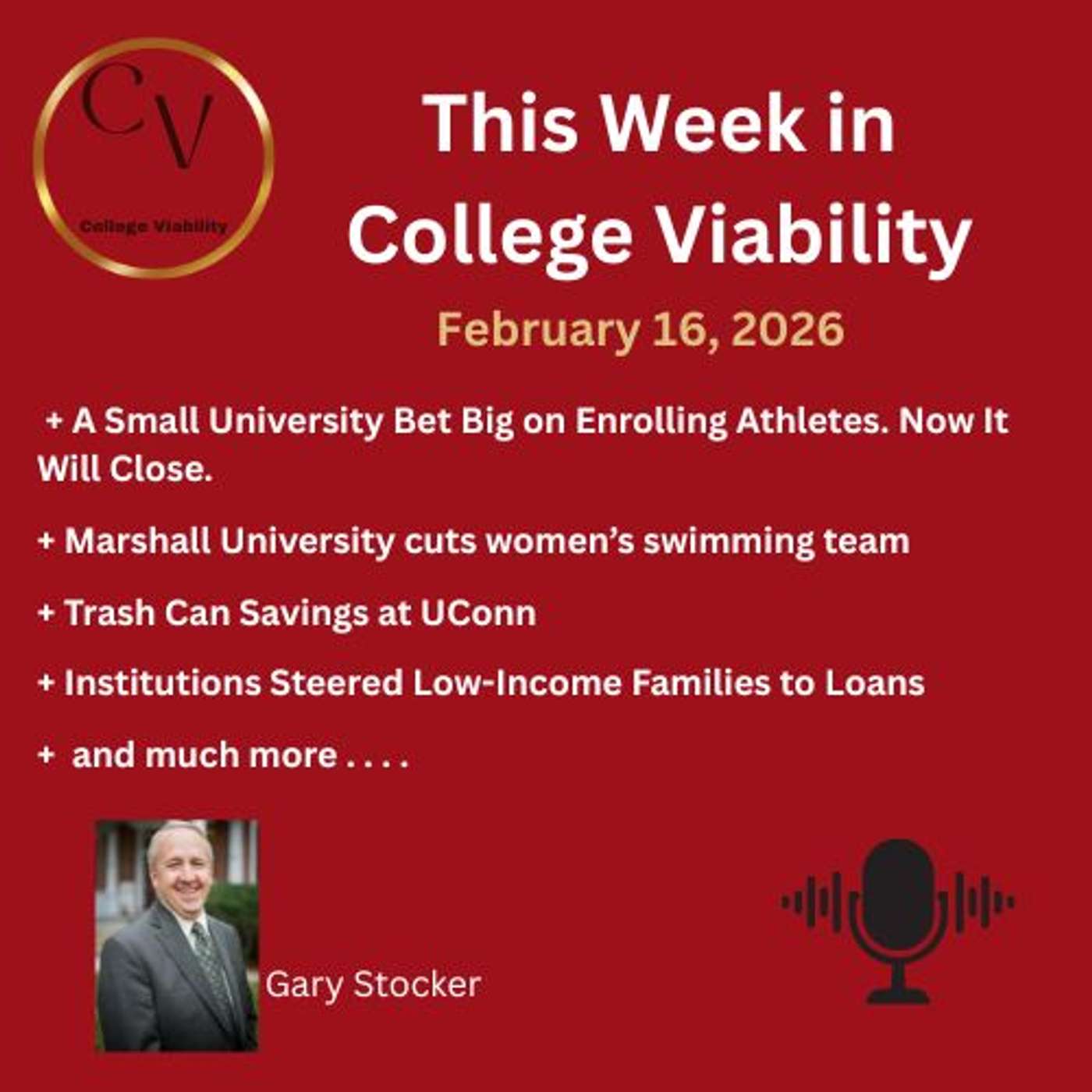 CV

College Viability

This Week in College Viability

February 16, 2026

+ A Small University Bet Big on Enrolling Athletes. Now It Will Close.

+ Marshall University cuts women's swimming team

+ Trash Can Savings at UConn

+ Institutions Steered Low-Income Families to Loans

+ and much more . . . .

Gary Stocker